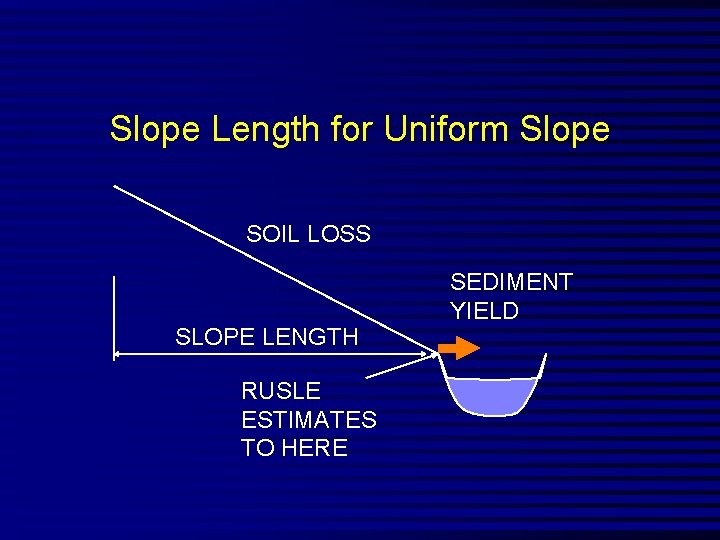 Slope Length for Uniform Slope

SOIL LOSS

SEDIMENT YIELD

SLOPE LENGTH

RUSLE ESTIMATES TO HERE